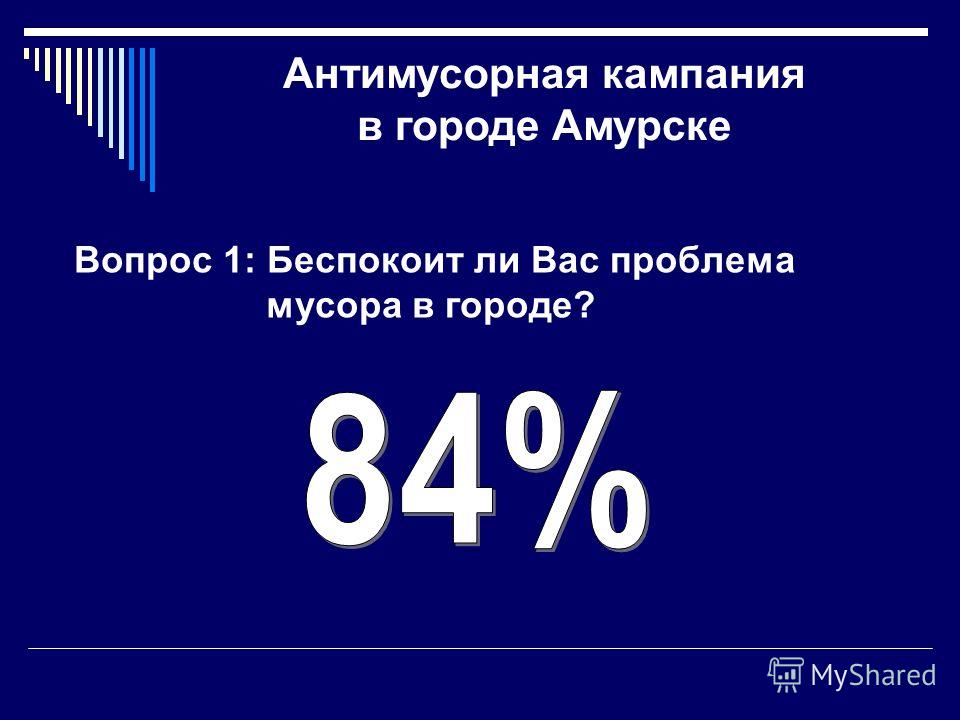 Антимусорная кампания в городе Амурске

Вопрос 1: Беспокоит ли Вас проблема мусора в городе?

84%

MyShared